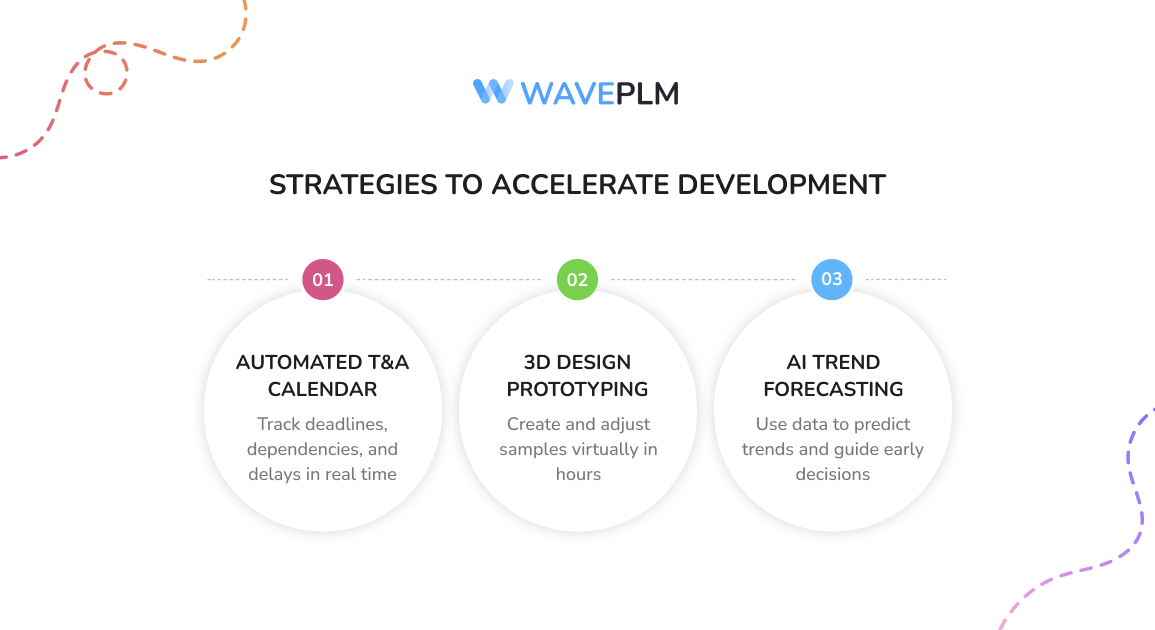 WAVEPLM

STRATEGIES TO ACCELERATE DEVELOPMENT

01

AUTOMATED T&A CALENDAR

Track deadlines, dependencies, and delays in real time

02

3D DESIGN PROTOTYPING

Create and adjust samples virtually in hours

03

AI TREND FORECASTING

Use data to predict trends and guide early decisions